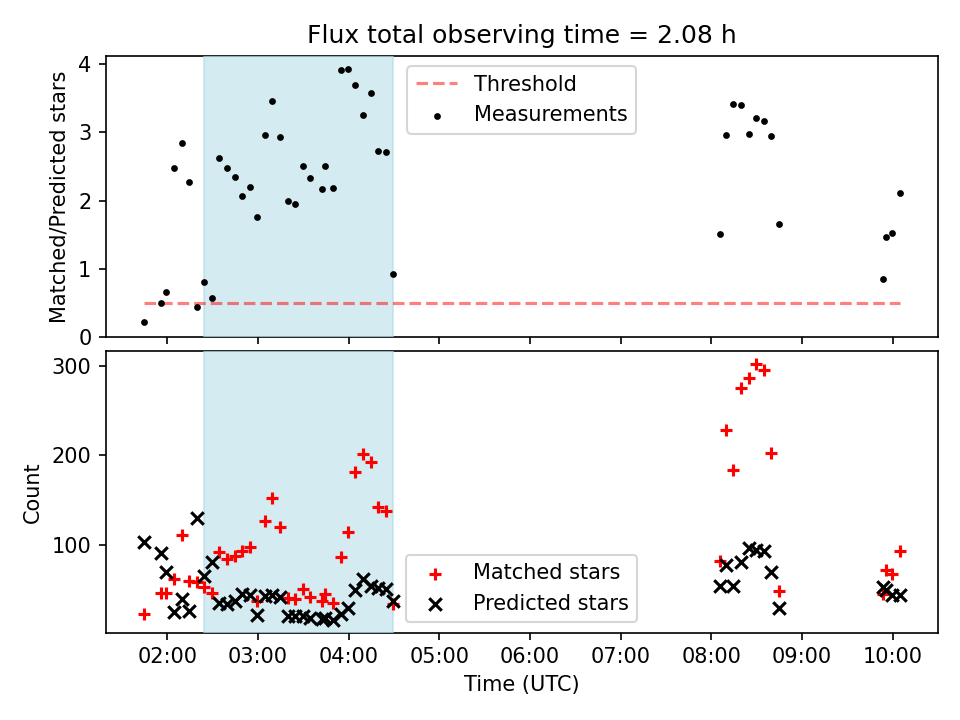 Flux total observing time = 2.08 h

Matched/Predicted stars

4
3
2
1
0

Threshold
Measurements

Count

300
200
100

Matched stars
Predicted stars

02:00
03:00
04:00
05:00
06:00
07:00
08:00
09:00
10:00

Time (UTC)